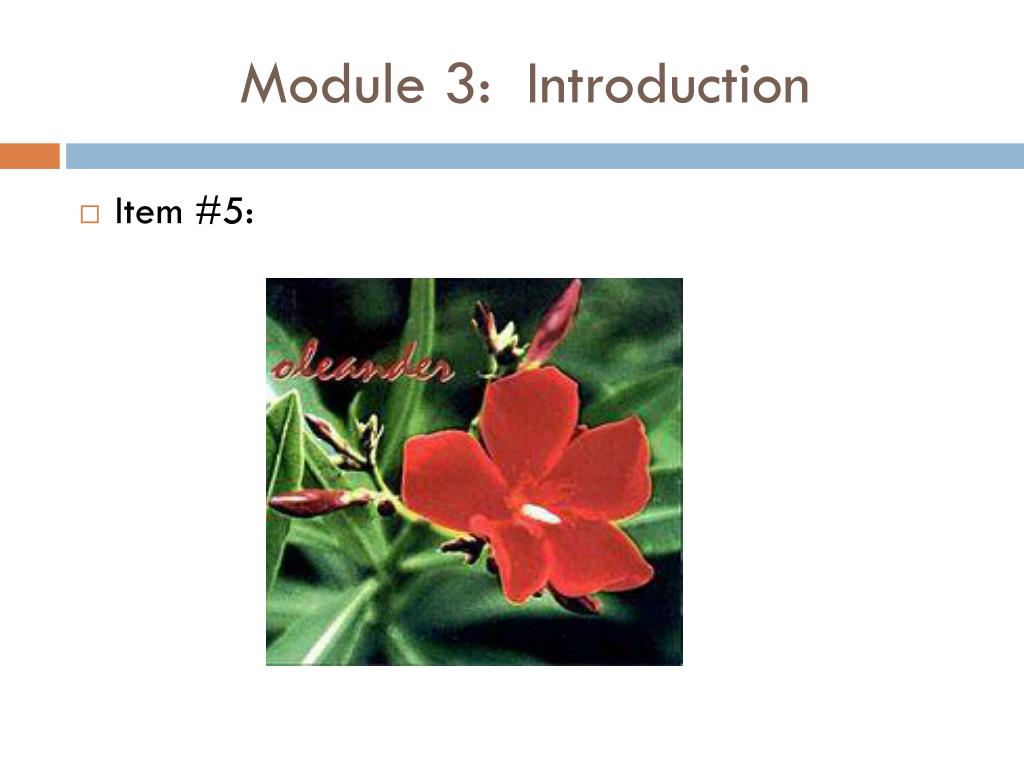 Module 3: Introduction

Item #5:

oleander